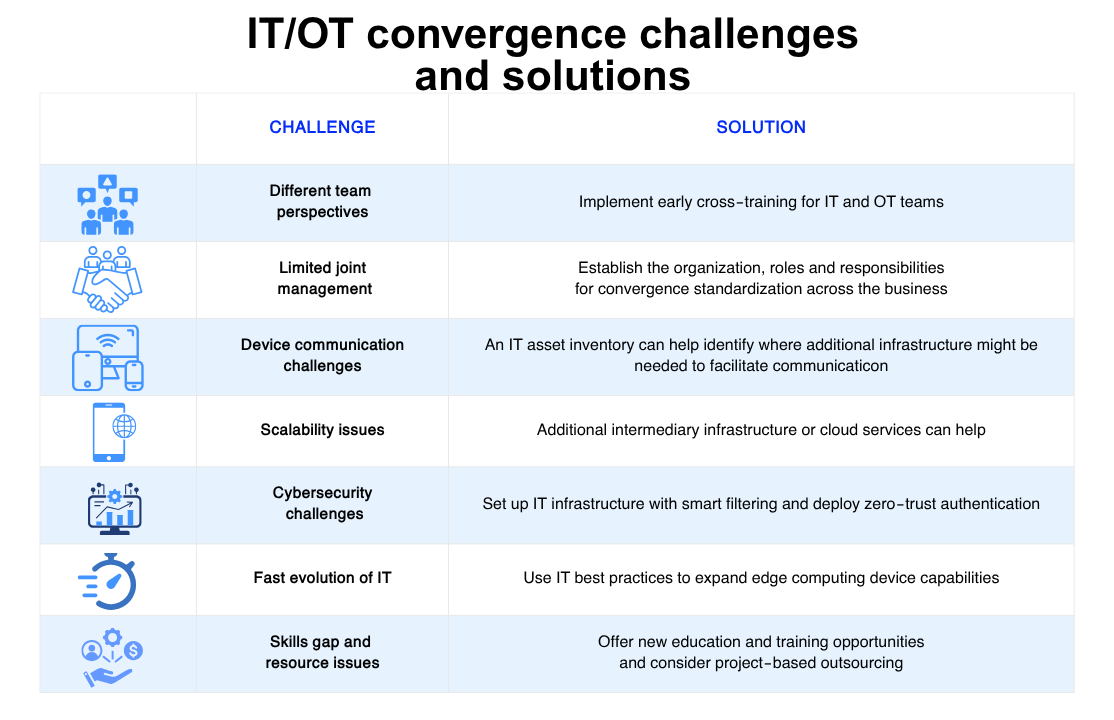 IT/OT convergence challenges and solutions

| | CHALLENGE | SOLUTION |
|---|---|---|
| | Different team perspectives | Implement early cross-training for IT and OT teams |
| | Limited joint management | Establish the organization, roles and responsibilities for convergence standardization across the business |
| | Device communication challenges | An IT asset inventory can help identify where additional infrastructure might be needed to facilitate communicaticon |
| | Scalability issues | Additional intermediary infrastructure or cloud services can help |
| | Cybersecurity challenges | Set up IT infrastructure with smart filtering and deploy zero-trust authentication |
| | Fast evolution of IT | Use IT best practices to expand edge computing device capabilities |
| | Skills gap and resource issues | Offer new education and training opportunities and consider project-based outsourcing |